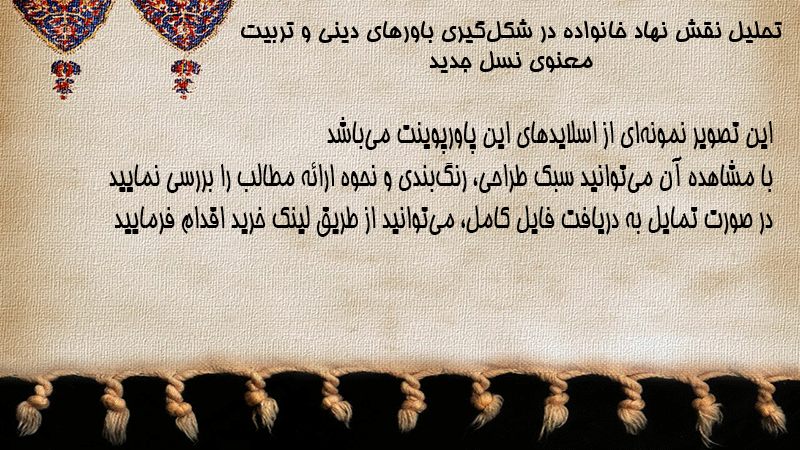 تحلیل نقش نهاد خانواده در شکل‌گیری باورهای دینی و تربیت معنوی نسل جدید

این تصویر نمونه‌ای از اسلایدهای این پاورپوینت می‌باشد
با مشاهده آن می‌توانید سبک طراحی، رنگ‌بندی و نحوه ارائه مطالب را بررسی نمایید
در صورت تمایل به دریافت فایل کامل، می‌توانید از طریق لینک خرید اقدام فرمایید